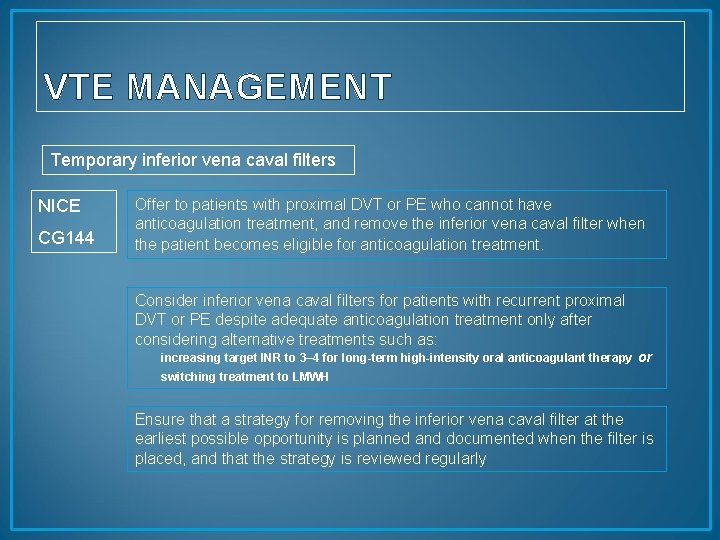 VTE MANAGEMENT

Temporary inferior vena caval filters

NICE

CG144

Offer to patients with proximal DVT or PE who cannot have anticoagulation treatment, and remove the inferior vena caval filter when the patient becomes eligible for anticoagulation treatment.

Consider inferior vena caval filters for patients with recurrent proximal DVT or PE despite adequate anticoagulation treatment only after considering alternative treatments such as:

increasing target INR to 3–4 for long-term high-intensity oral anticoagulant therapy or

switching treatment to LMWH

Ensure that a strategy for removing the inferior vena caval filter at the earliest possible opportunity is planned and documented when the filter is placed, and that the strategy is reviewed regularly